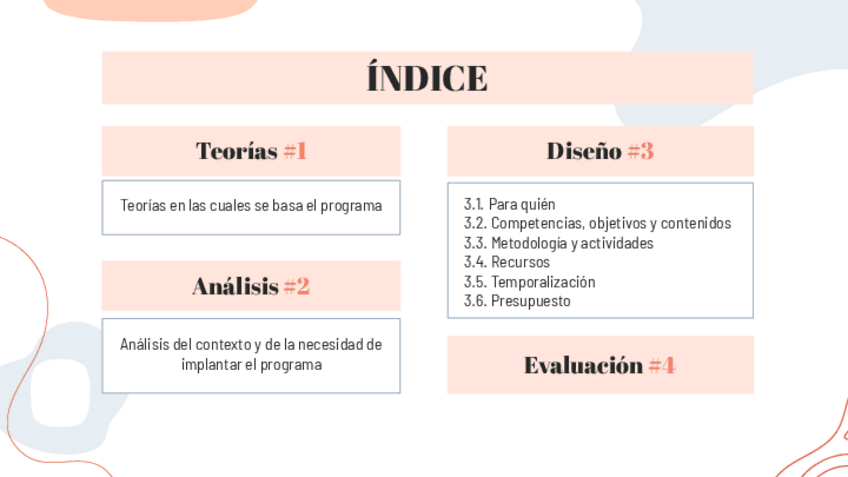 ÍNDICE

Teorías #1

Teorías en las cuales se basa el programa

Análisis #2

Análisis del contexto y de la necesidad de implantar el programa

Diseño #3

3.1. Para quién
3.2. Competencias, objetivos y contenidos
3.3. Metodología y actividades
3.4. Recursos
3.5. Temporalización
3.6. Presupuesto

Evaluación #4